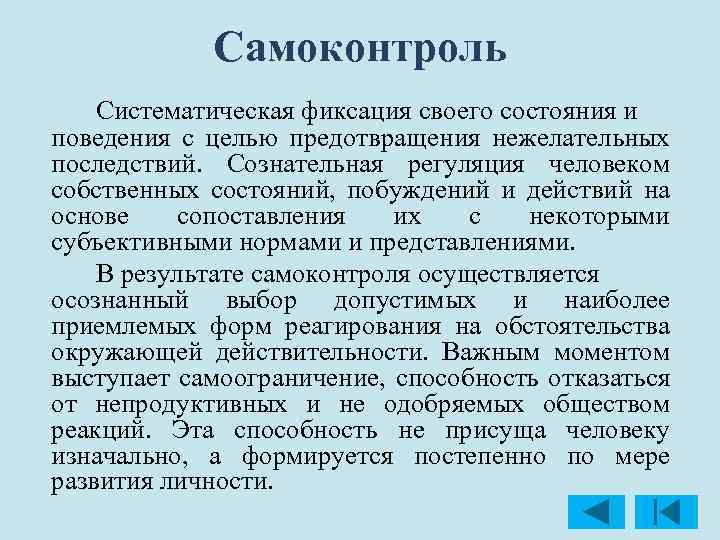 Самоконтроль

Систематическая фиксация своего состояния и поведения с целью предотвращения нежелательных последствий. Сознательная регуляция человеком собственных состояний, побуждений и действий на основе сопоставления их с некоторыми субъективными нормами и представлениями.

В результате самоконтроля осуществляется осознанный выбор допустимых и наиболее приемлемых форм реагирования на обстоятельства окружающей действительности. Важным моментом выступает самоограничение, способность отказаться от непродуктивных и не одобряемых обществом реакций. Эта способность не присуща человеку изначально, а формируется постепенно по мере развития личности.